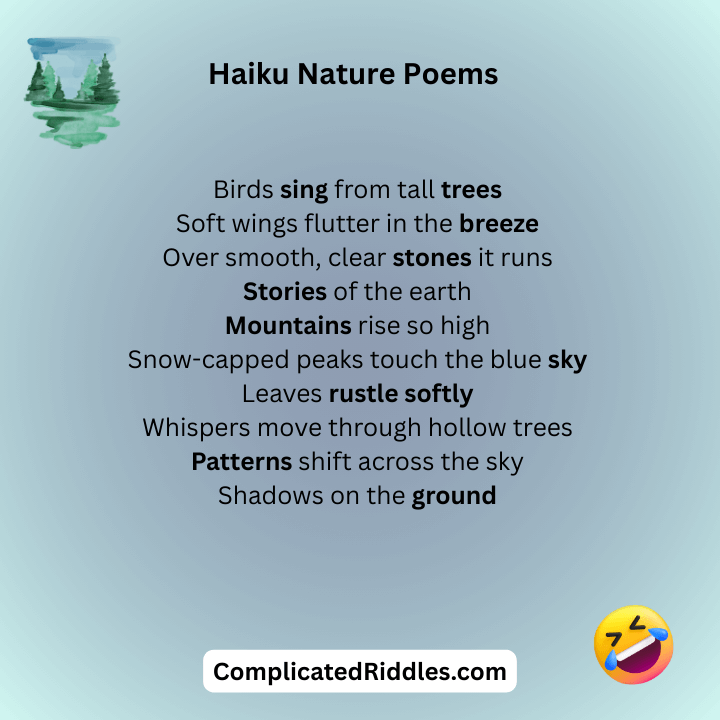 Haiku Nature Poems

Birds sing from tall trees
Soft wings flutter in the breeze
Over smooth, clear stones it runs
Stories of the earth
Mountains rise so high
Snow-capped peaks touch the blue sky
Leaves rustle softly
Whispers move through hollow trees
Patterns shift across the sky
Shadows on the ground

ComplicatedRiddles.com